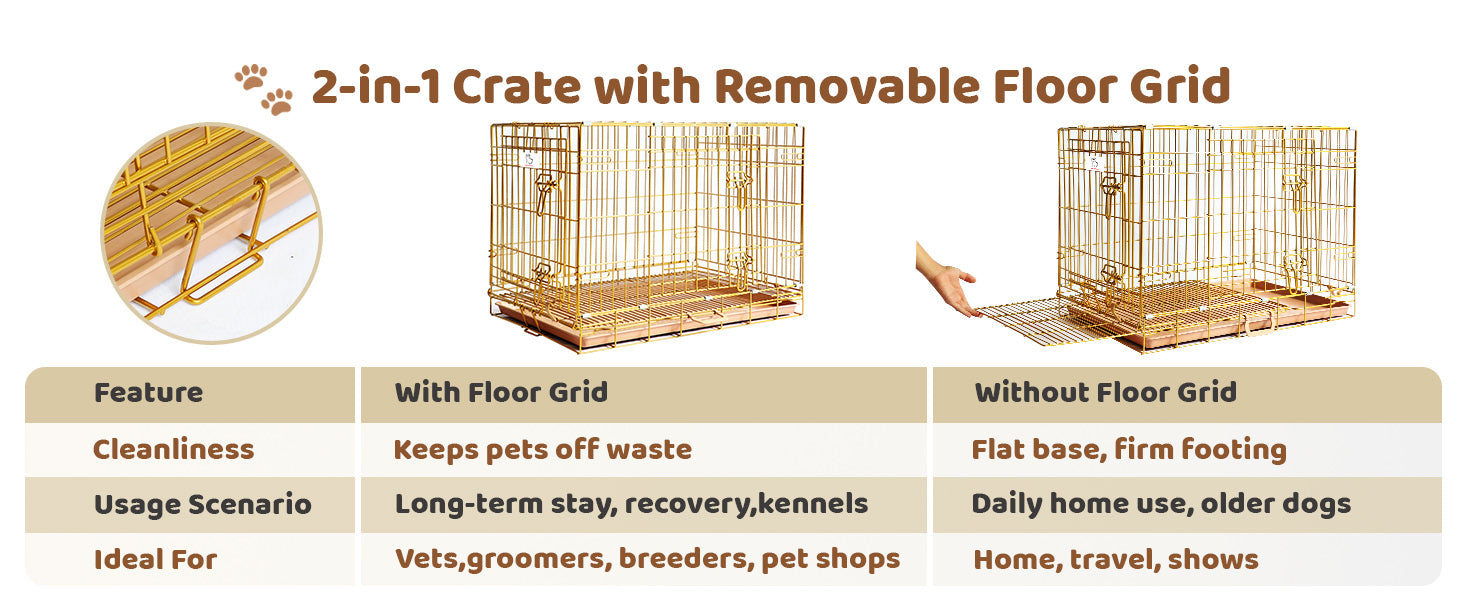 2-in-1 Crate with Removable Floor Grid

| Feature | With Floor Grid | Without Floor Grid |
|---|---|---|
| Cleanliness | Keeps pets off waste | Flat base, firm footing |
| Usage Scenario | Long-term stay, recovery,kennels | Daily home use, older dogs |
| Ideal For | Vets,groomers, breeders, pet shops | Home, travel, shows |